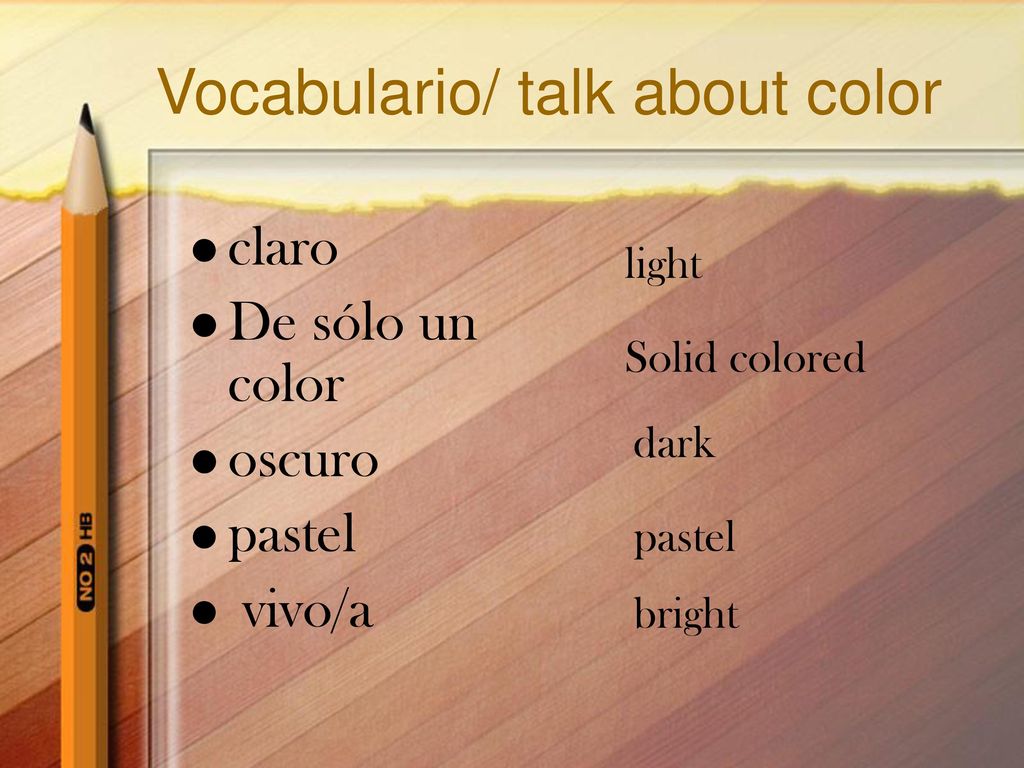 Vocabulario/ talk about color

- claro
- De sólo un color
- oscuro
- pastel
- vivo/a

light

Solid colored

dark

pastel

bright

NO 2 HB